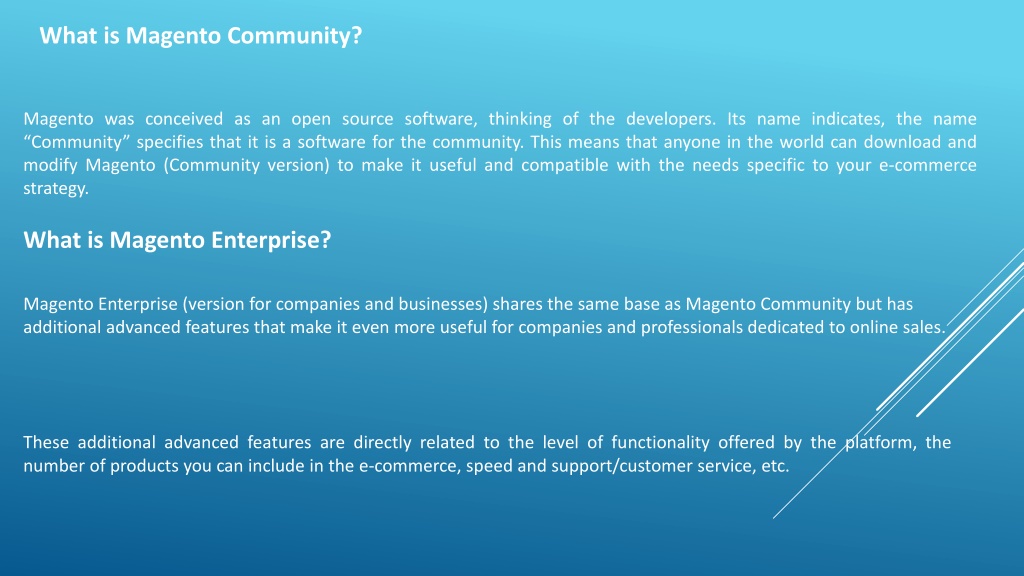 What is Magento Community?

Magento was conceived as an open source software, thinking of the developers. Its name indicates, the name “Community” specifies that it is a software for the community. This means that anyone in the world can download and modify Magento (Community version) to make it useful and compatible with the needs specific to your e-commerce strategy.

What is Magento Enterprise?

Magento Enterprise (version for companies and businesses) shares the same base as Magento Community but has additional advanced features that make it even more useful for companies and professionals dedicated to online sales.

These additional advanced features are directly related to the level of functionality offered by the platform, the number of products you can include in the e-commerce, speed and support/customer service, etc.